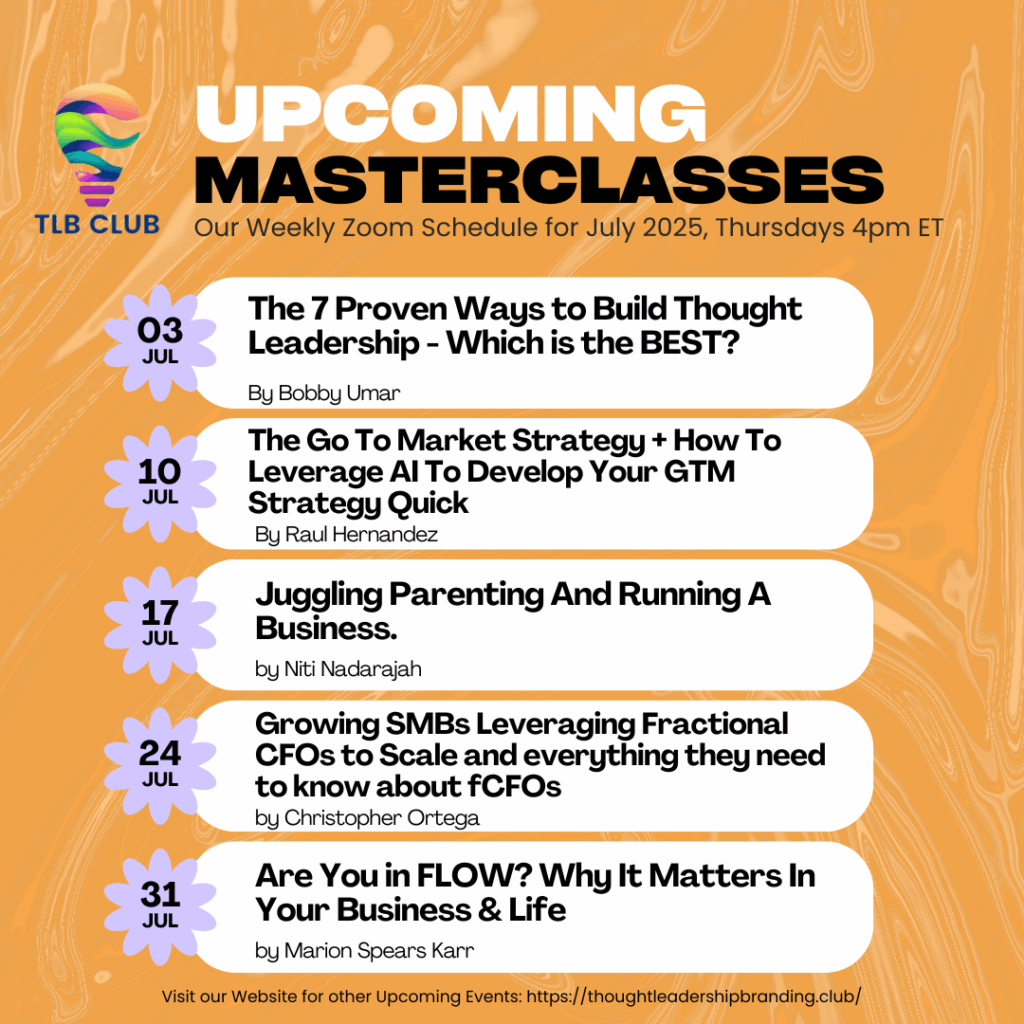 TLB CLUB

UPCOMING MASTERCLASSES

Our Weekly Zoom Schedule for July 2025, Thursdays 4pm ET

03 JUL

The 7 Proven Ways to Build Thought Leadership - Which is the BEST?

By Bobby Umar

10 JUL

The Go To Market Strategy + How To Leverage AI To Develop Your GTM Strategy Quick

By Raul Hernandez

17 JUL

Juggling Parenting And Running A Business.

by Niti Nadarajah

24 JUL

Growing SMBs Leveraging Fractional CFOs to Scale and everything they need to know about fCFOs

by Christopher Ortega

31 JUL

Are You in FLOW? Why It Matters In Your Business & Life

by Marion Spears Karr

Visit our Website for other Upcoming Events: https://thoughtleadershipbranding.club/